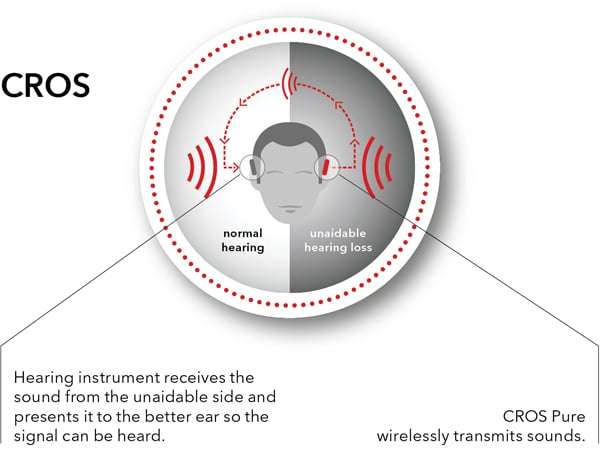 CROS

normal hearing

unaidable hearing loss

Hearing instrument receives the sound from the unaidable side and presents it to the better ear so the signal can be heard.

CROS Pure wirelessly transmits sounds.